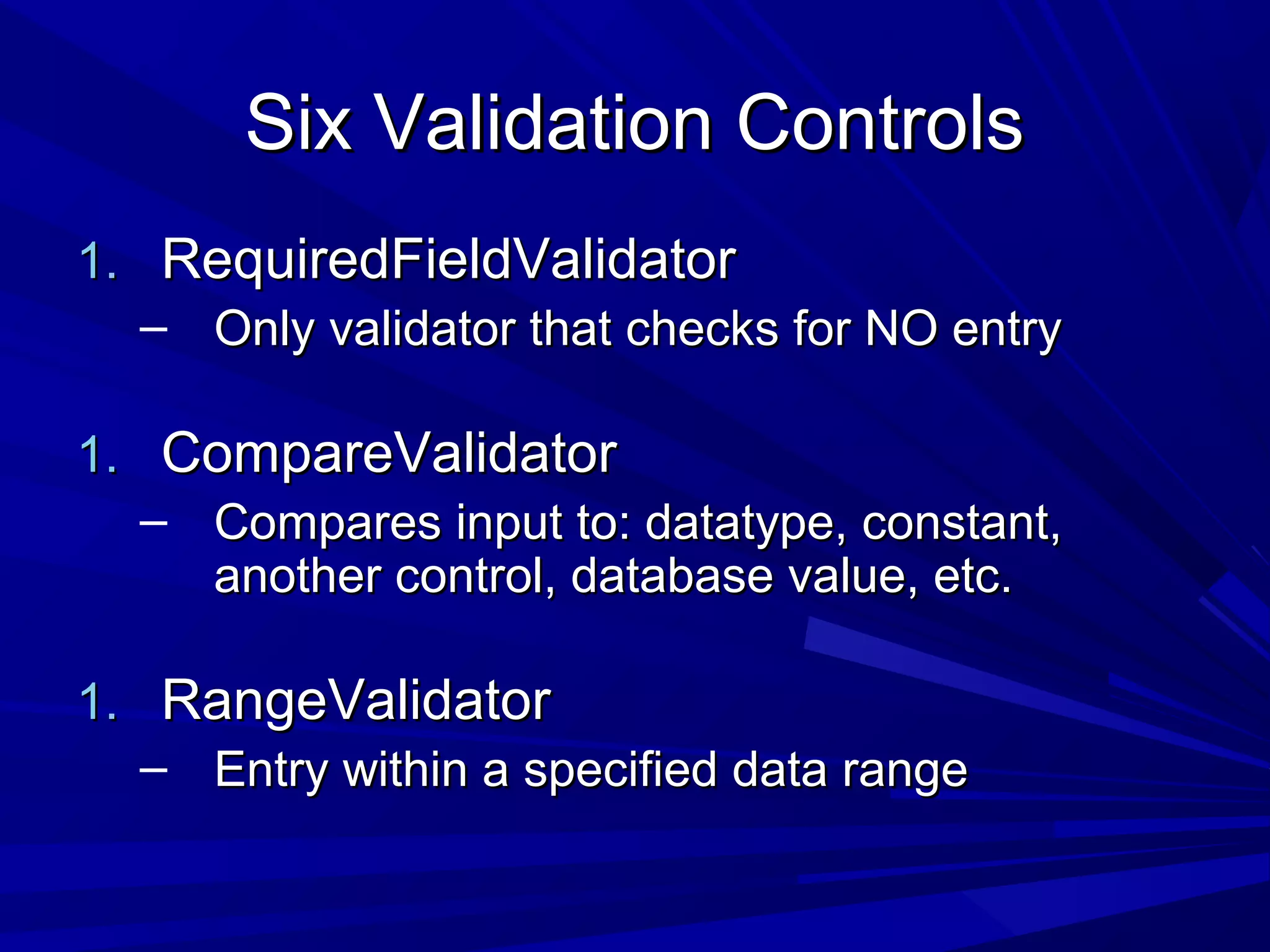 Six Validation Controls

1. RequiredFieldValidator
– Only validator that checks for NO entry

1. CompareValidator
– Compares input to: datatype, constant, another control, database value, etc.

1. RangeValidator
– Entry within a specified data range